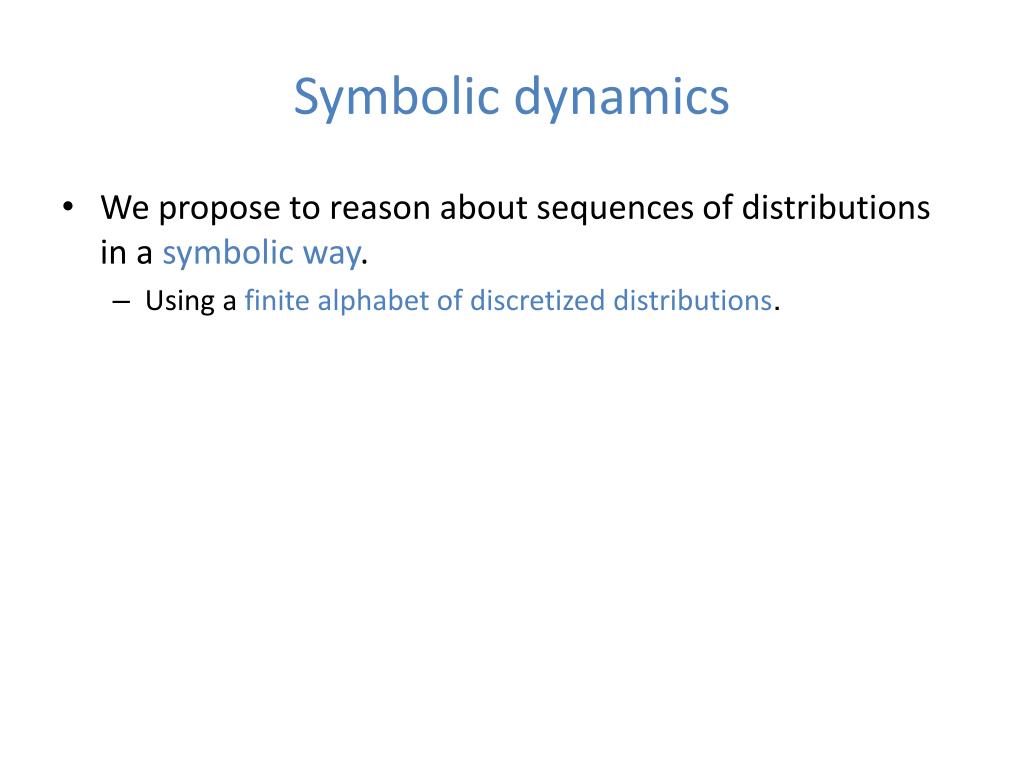 Symbolic dynamics

• We propose to reason about sequences of distributions in a symbolic way.
– Using a finite alphabet of discretized distributions.